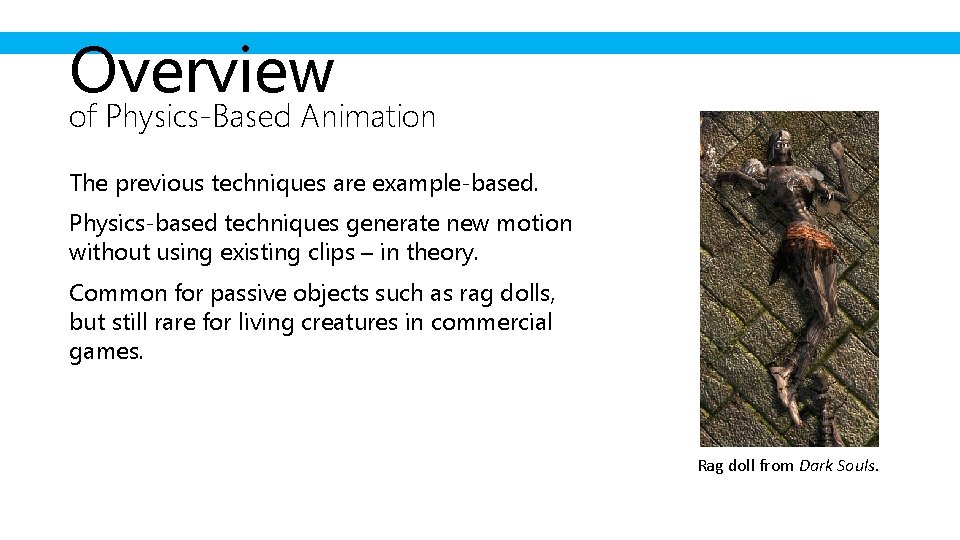 Overview
of Physics-Based Animation

The previous techniques are example-based.

Physics-based techniques generate new motion without using existing clips – in theory.

Common for passive objects such as rag dolls, but still rare for living creatures in commercial games.

Rag doll from Dark Souls.